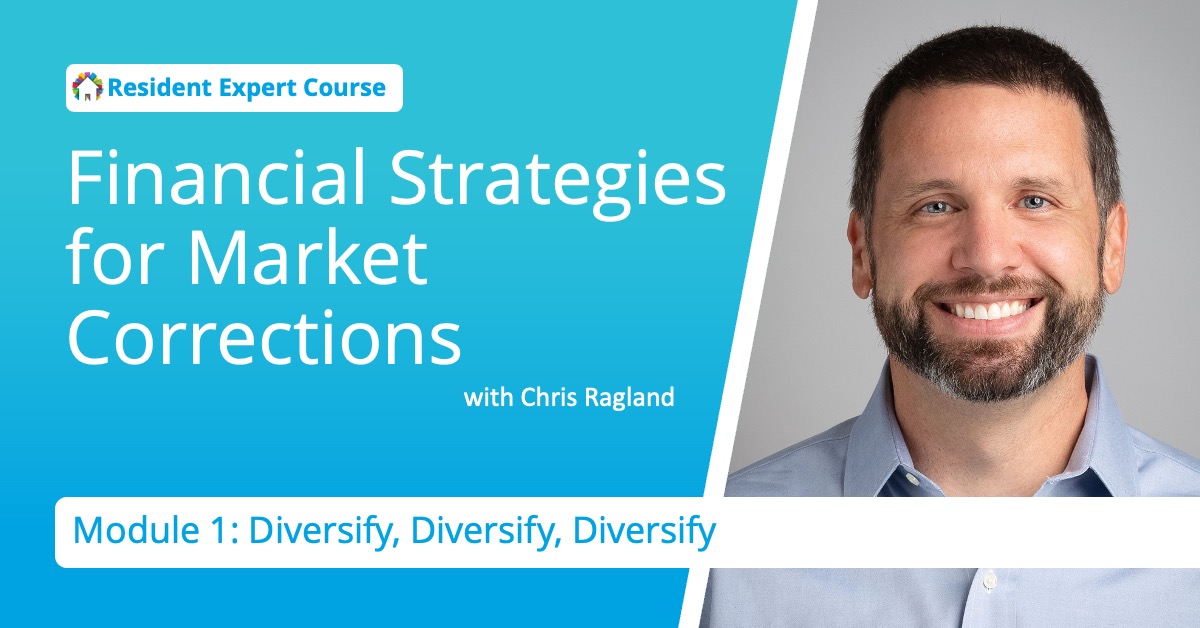 Resident Expert Course

Financial Strategies for Market Corrections

with Chris Ragland

Module 1: Diversify, Diversify, Diversify